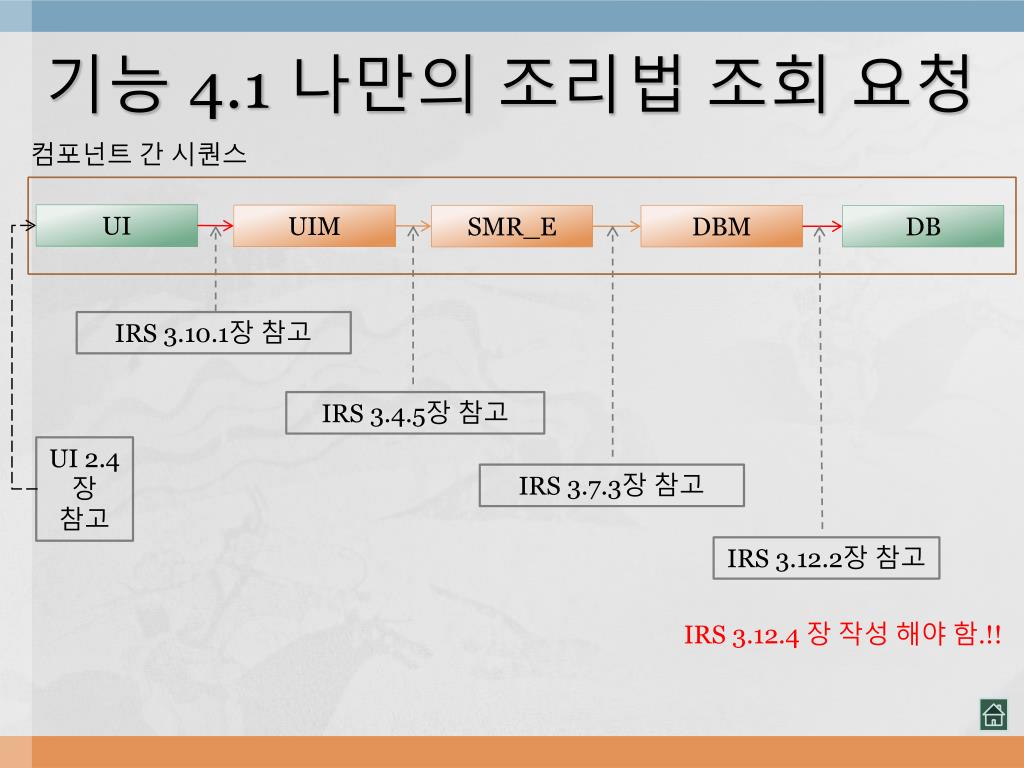 기능 4.1 나만의 조리법 조회 요청

컴포넌트 간 시퀀스

UI

UIM

SMR_E

DBM

DB

IRS 3.10.1장 참고

IRS 3.4.5장 참고

UI 2.4 장 참고

IRS 3.7.3장 참고

IRS 3.12.2장 참고

IRS 3.12.4 장 작성 해야 함.!!